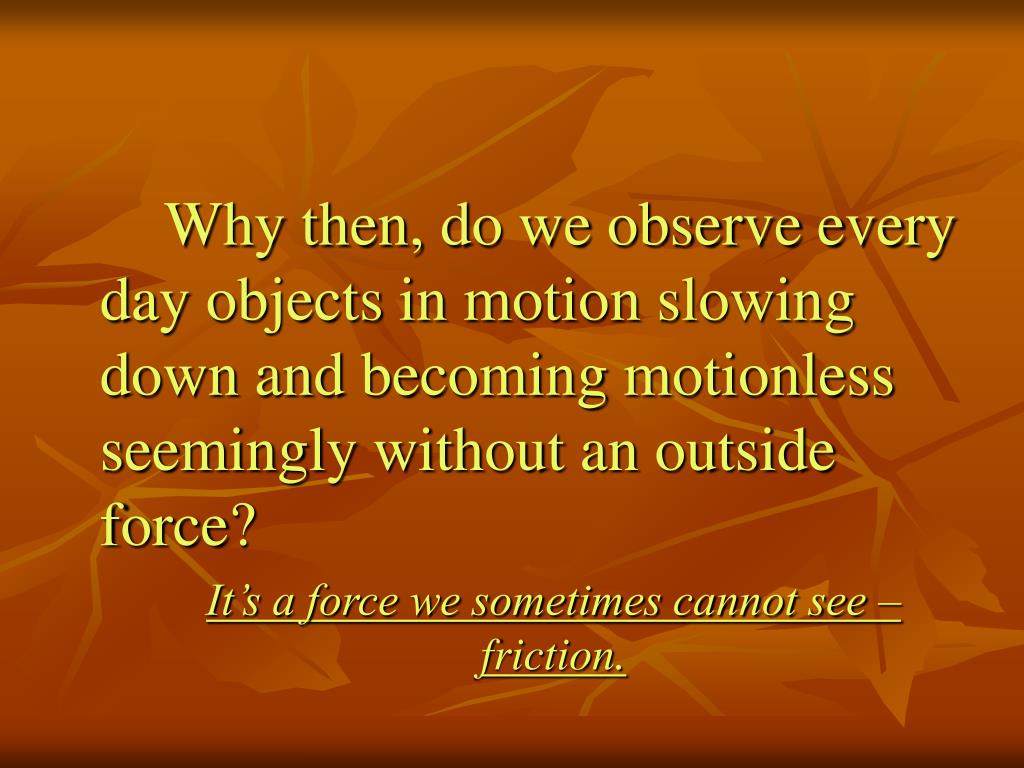 Why then, do we observe every day objects in motion slowing down and becoming motionless seemingly without an outside force?

It’s a force we sometimes cannot see – friction.